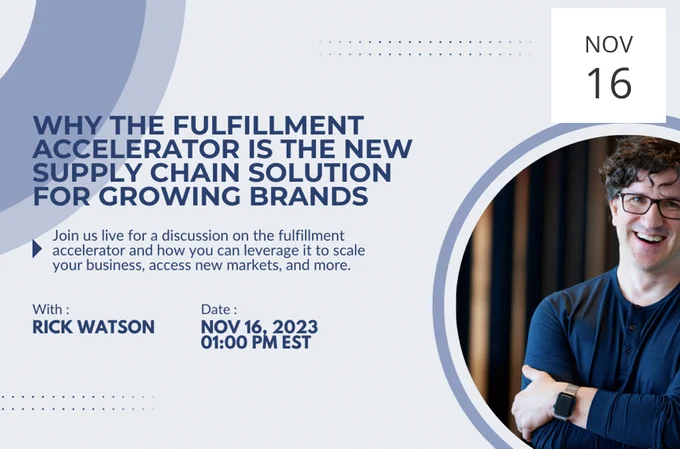 NOV
16

WHY THE FULFILLMENT ACCELERATOR IS THE NEW SUPPLY CHAIN SOLUTION FOR GROWING BRANDS

Join us live for a discussion on the fulfillment accelerator and how you can leverage it to scale your business, access new markets, and more.

With :
RICK WATSON

Date :
NOV 16, 2023
01:00 PM EST